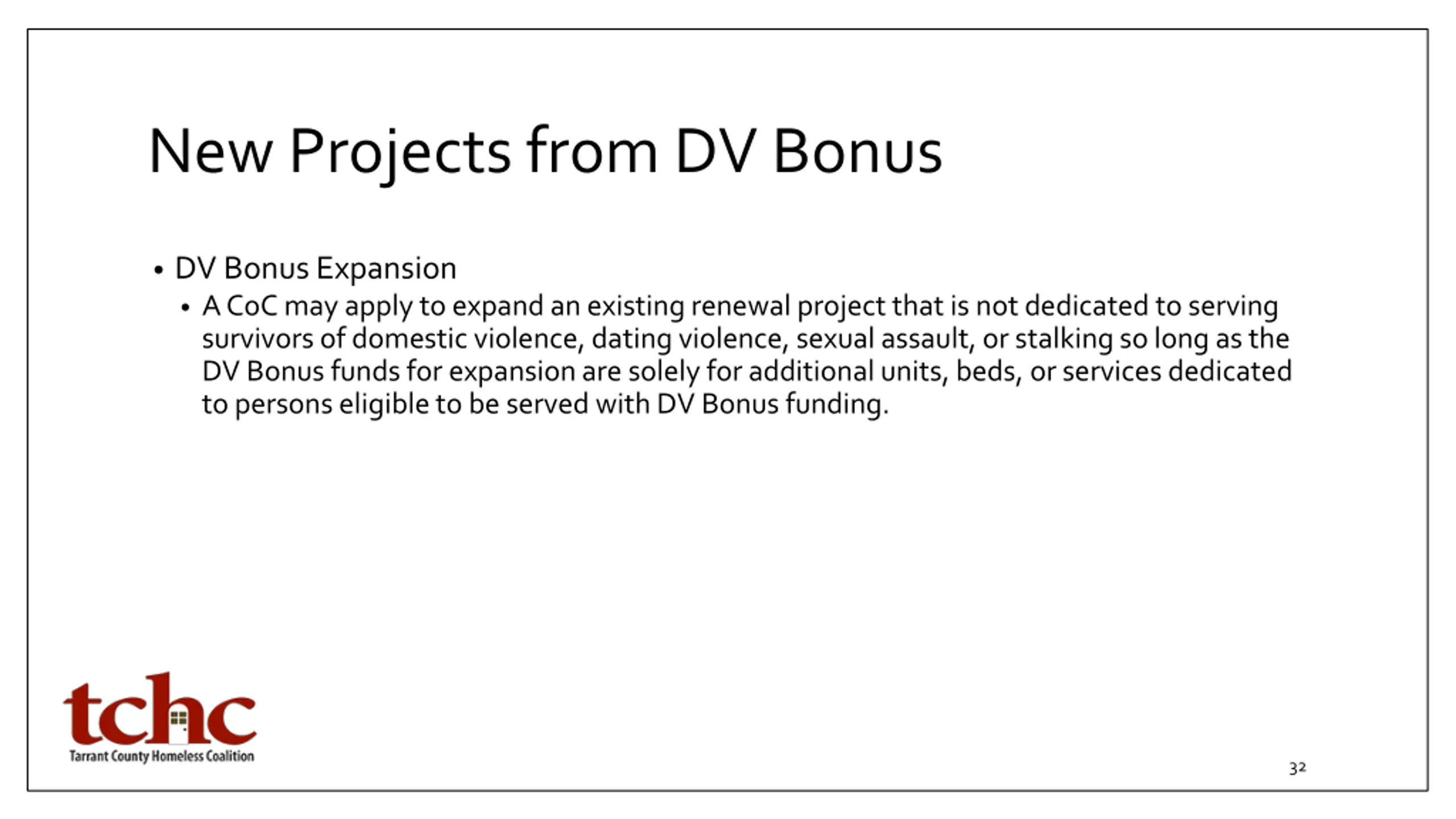 New Projects from DV Bonus

• DV Bonus Expansion
    • A CoC may apply to expand an existing renewal project that is not dedicated to serving survivors of domestic violence, dating violence, sexual assault, or stalking so long as the DV Bonus funds for expansion are solely for additional units, beds, or services dedicated to persons eligible to be served with DV Bonus funding.

tchc
Tarrant County Homeless Coalition

32